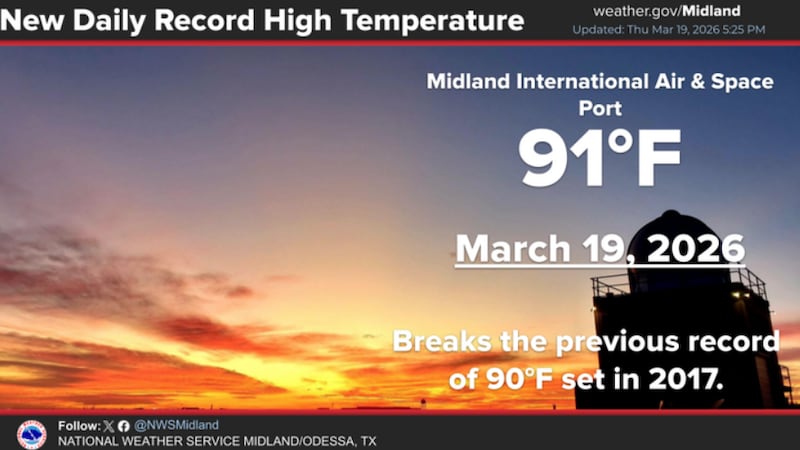 New Daily Record High Temperature

weather.gov/Midland
Updated: Thu Mar 19, 2026 5:25 PM

Midland International Air & Space Port

91°F

March 19, 2026

Breaks the previous record of 90°F set in 2017.

Follow: @NWSMidland
NATIONAL WEATHER SERVICE MIDLAND/ODESSA, TX